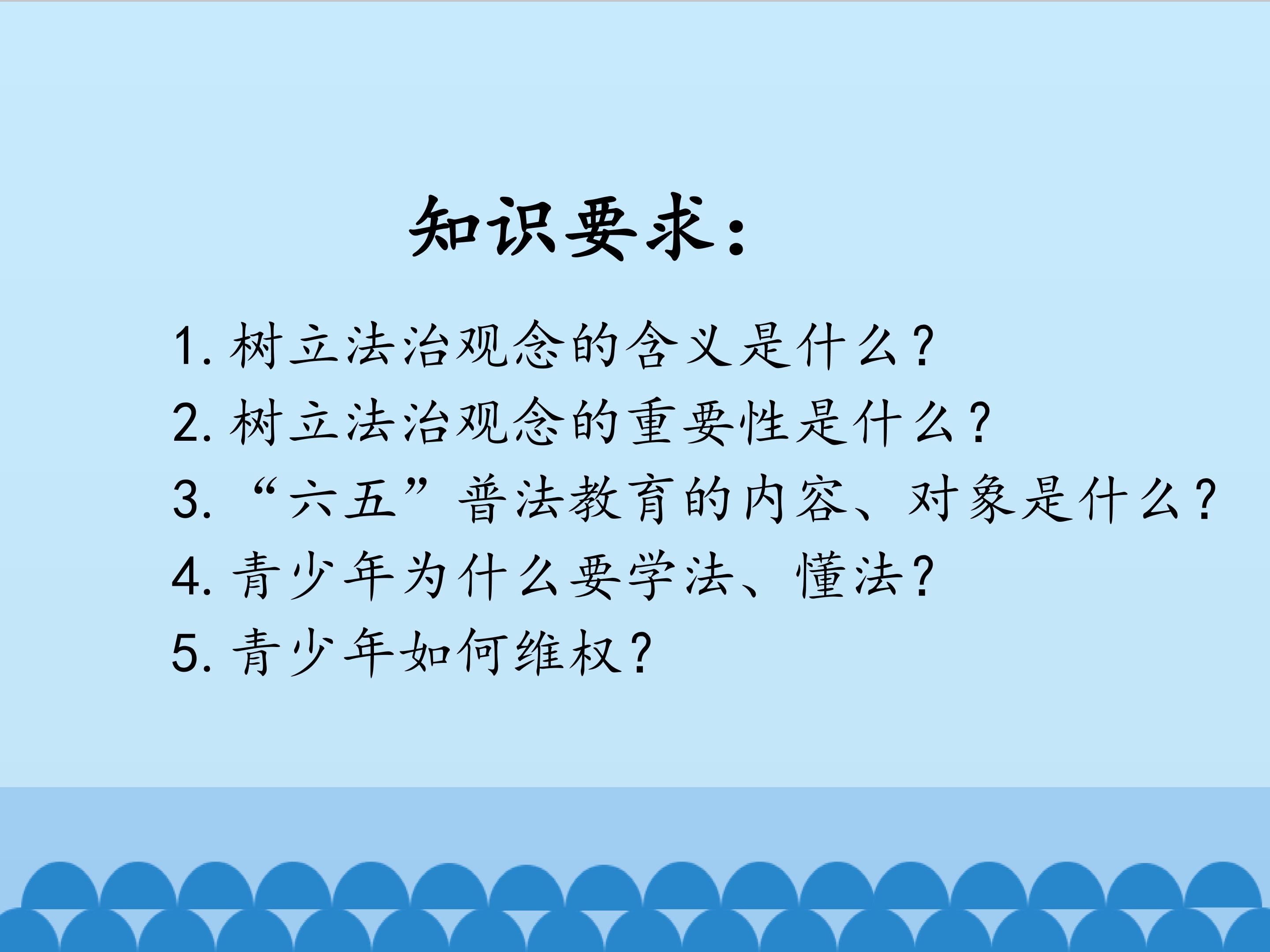 知识要求：

1. 树立法治观念的含义是什么？
2. 树立法治观念的重要性是什么？
3. “六五”普法教育的内容、对象是什么？
4. 青少年为什么要学法、懂法？
5. 青少年如何维权？